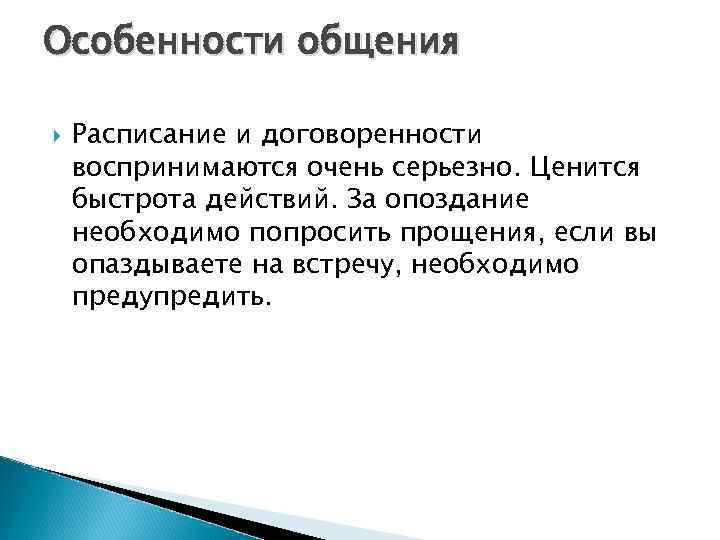 Особенности общения

Расписание и договоренности воспринимаются очень серьезно. Ценится быстрота действий. За опоздание необходимо попросить прощения, если вы опаздываете на встречу, необходимо предупредить.